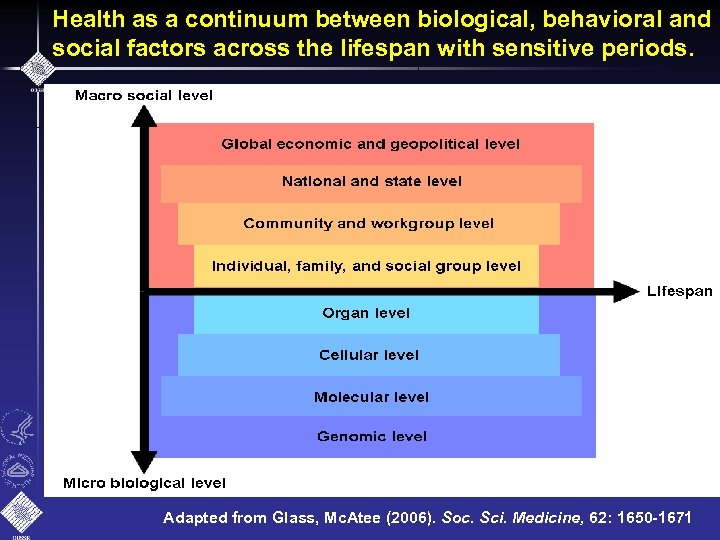 Health as a continuum between biological, behavioral and social factors across the lifespan with sensitive periods.

Macro social level

Global economic and geopolitical level

National and state level

Community and workgroup level

Individual, family, and social group level

Lifespan

Organ level

Cellular level

Molecular level

Genomic level

Micro biological level

Adapted from Glass, McAtee (2006). Soc. Sci. Medicine, 62: 1650-1671